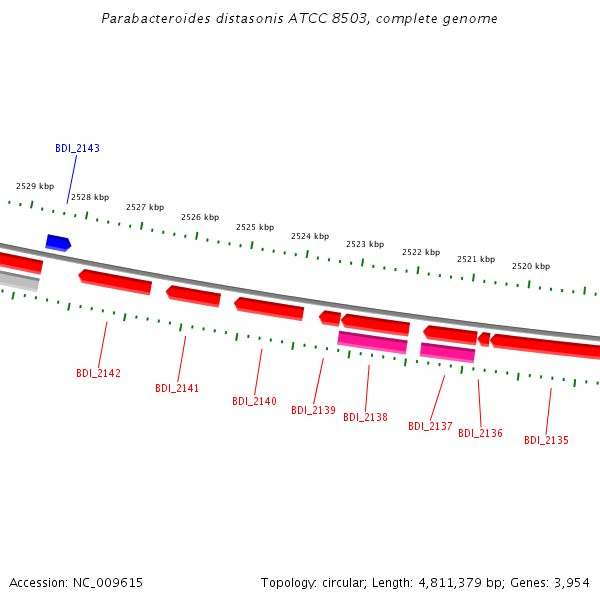 Parabacteroides distasonis ATCC 8503, complete genome

BDI_2143

2529 kbp
2528 kbp
2527 kbp
2526 kbp
2525 kbp
2524 kbp
2523 kbp
2522 kbp
2521 kbp
2520 kbp

BDI_2142
BDI_2141
BDI_2140
BDI_2139
BDI_2138
BDI_2137
BDI_2136
BDI_2135

Accession: NC_009615

Topology: circular; Length: 4,811,379 bp; Genes: 3,954